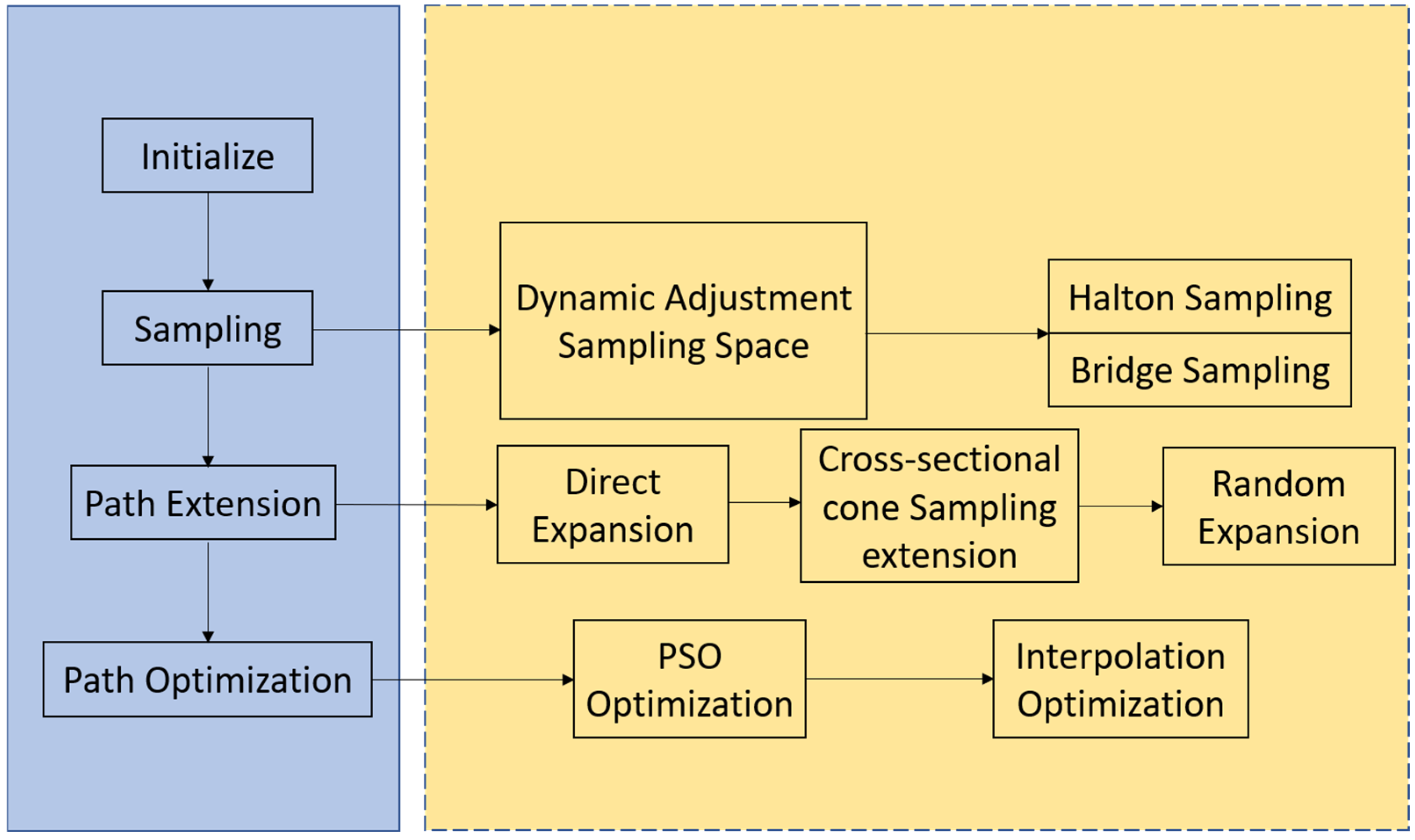 Initialize

Sampling

Path Extension

Path Optimization

Dynamic Adjustment Sampling Space

Halton Sampling

Bridge Sampling

Direct Expansion

Cross-sectional cone Sampling extension

Random Expansion

PSO Optimization

Interpolation Optimization